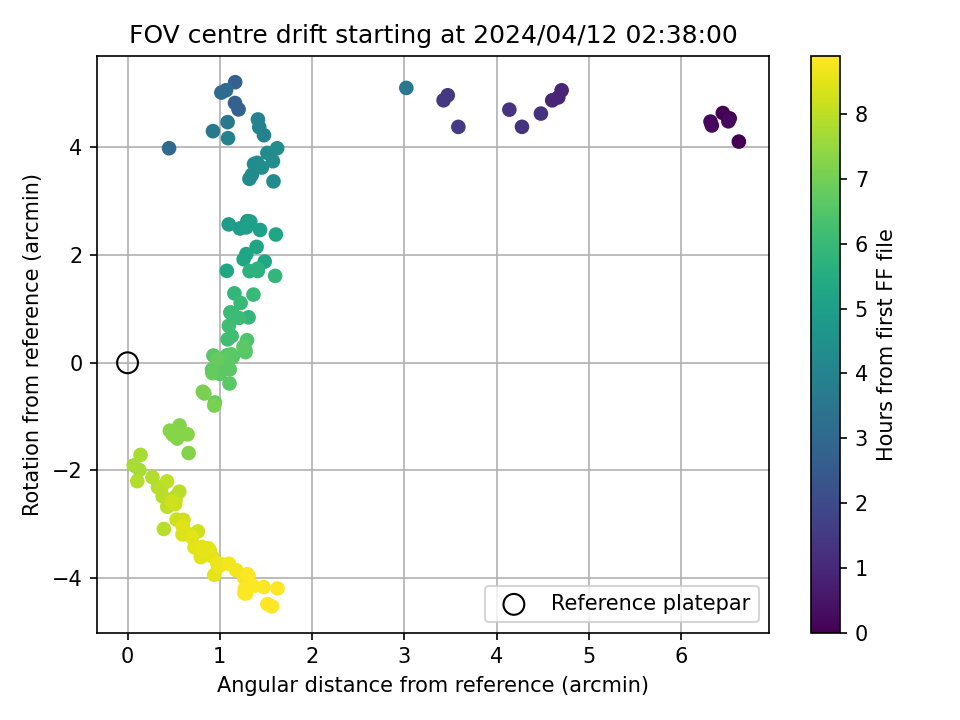 FOV centre drift starting at 2024/04/12 02:38:00

Rotation from reference (arcmin)

4
2
0
−2
−4

0
1
2
3
4
5
6

Angular distance from reference (arcmin)

Reference platepar

Hours from first FF file

8
7
6
5
4
3
2
1
0